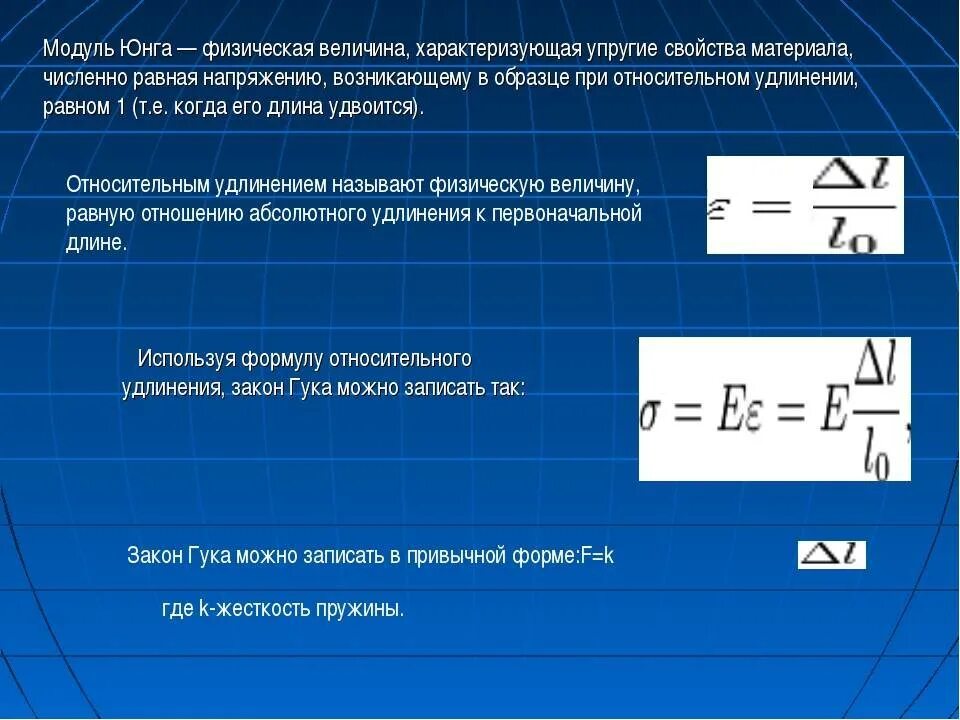 Модуль Юнга — физическая величина, характеризующая упругие свойства материала, численно равная напряжению, возникающему в образце при относительном удлинении, равном 1 (т.е. когда его длина удвоится).

Относительным удлинением называют физическую величину, равную отношению абсолютного удлинения к первоначальной длине.

$\varepsilon = \frac{\Delta l}{l_0}$

Используя формулу относительного удлинения, закон Гука можно записать так:

$\sigma = E\varepsilon = E\frac{\Delta l}{l_0},$

Закон Гука можно записать в привычной форме:F=k $\Delta l$

где k-жесткость пружины.